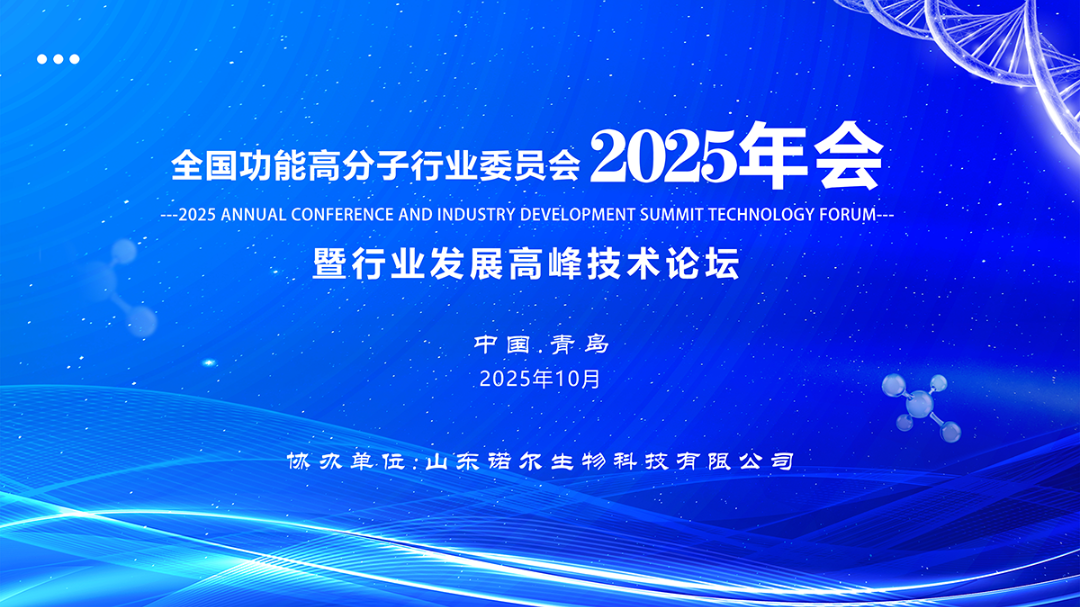 全国功能高分子行业委员会 2025年会

---2025 ANNUAL CONFERENCE AND INDUSTRY DEVELOPMENT SUMMIT TECHNOLOGY FORUM---

暨行业发展高峰技术论坛

中国.青岛

2025年10月

协办单位:山东诺尔生物科技有限公司